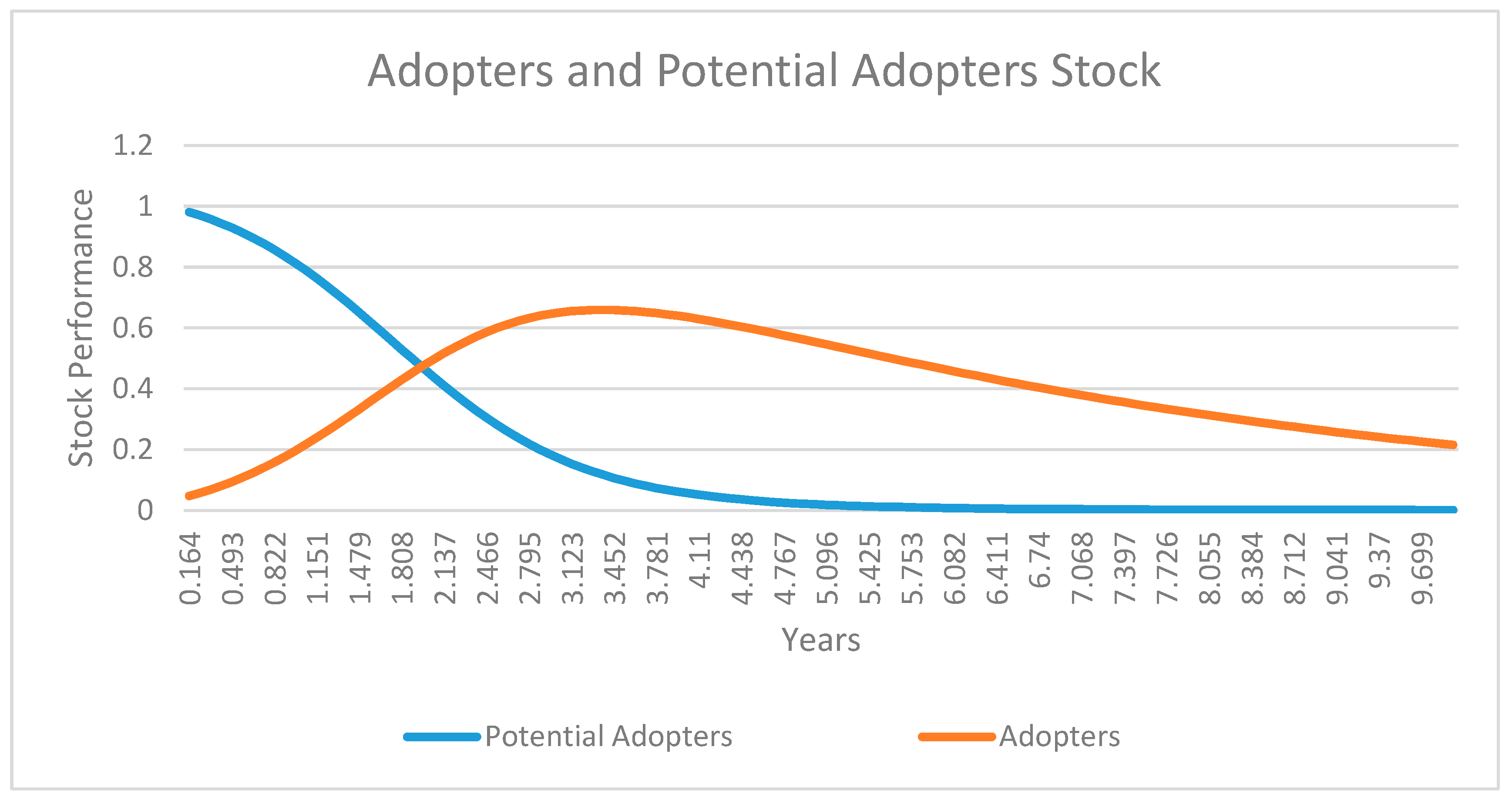 Adopters and Potential Adopters Stock

Stock Performance

1.2
1
0.8
0.6
0.4
0.2
0

0.164
0.493
0.822
1.151
1.479
1.808
2.137
2.466
2.795
3.123
3.452
3.781
4.11
4.438
4.767
5.096
5.425
5.753
6.082
6.411
6.74
7.068
7.397
7.726
8.055
8.384
8.712
9.041
9.37
9.699

Years

Potential Adopters
Adopters